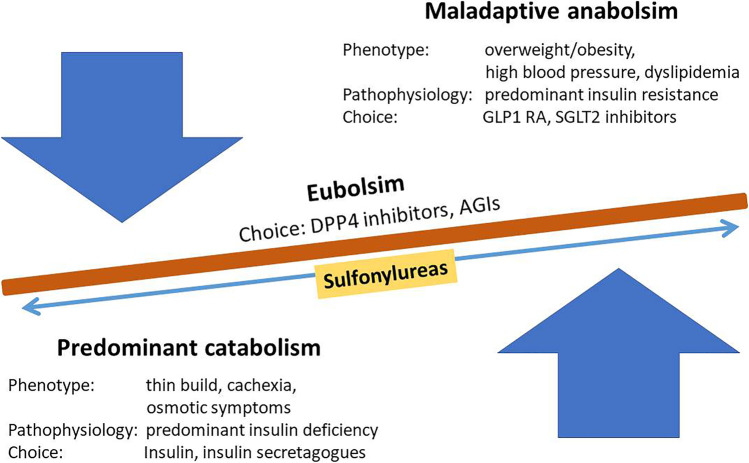 Maladaptive anabolsim

Phenotype: overweight/obesity, high blood pressure, dyslipidemia
Pathophysiology: predominant insulin resistance
Choice: GLP1 RA, SGLT2 inhibitors

Eubolsim
Choice: DPP4 inhibitors, AGIs

Sulfonylureas

Predominant catabolism

Phenotype: thin build, cachexia, osmotic symptoms
Pathophysiology: predominant insulin deficiency
Choice: Insulin, insulin secretagogues